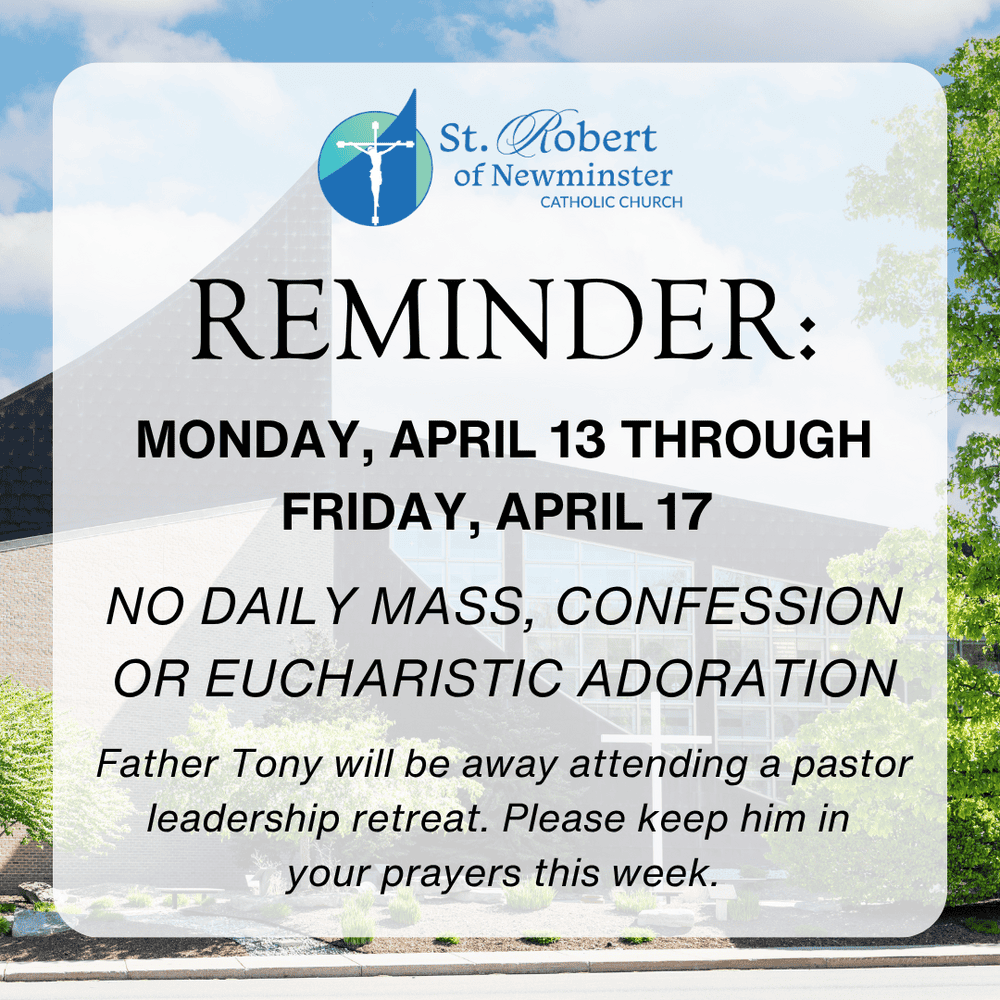 St. Robert of Newminster
CATHOLIC CHURCH

REMINDER:

MONDAY, APRIL 13 THROUGH FRIDAY, APRIL 17

NO DAILY MASS, CONFESSION OR EUCHARISTIC ADORATION

Father Tony will be away attending a pastor leadership retreat. Please keep him in your prayers this week.